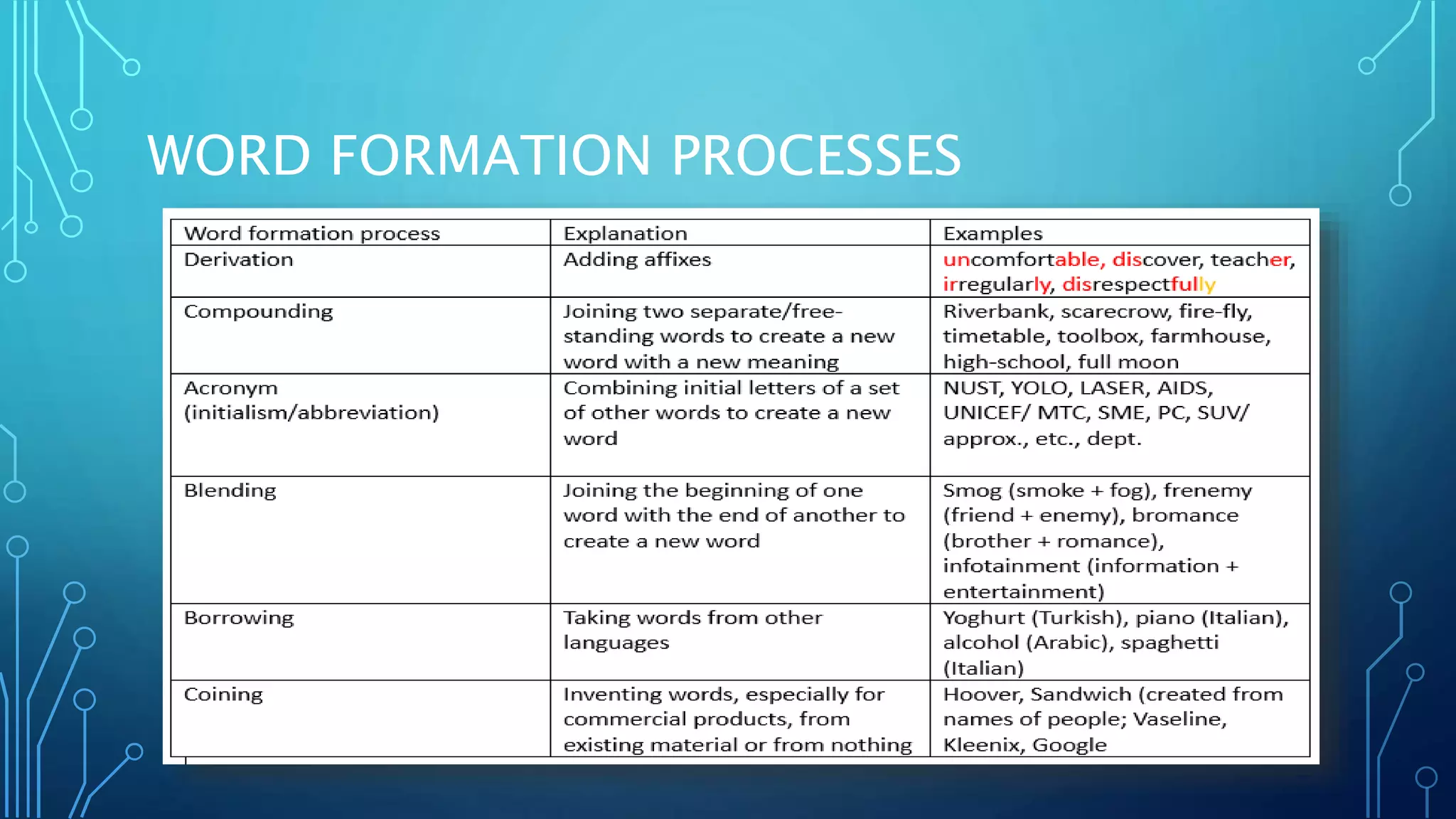 WORD FORMATION PROCESSES

| Word formation process | Explanation | Examples |
|---|---|---|
| Derivation | Adding affixes | uncomfortable, discover, teacher, irregularly, disrespectfully |
| Compounding | Joining two separate/free-standing words to create a new word with a new meaning | Riverbank, scarecrow, fire-fly, timetable, toolbox, farmhouse, high-school, full moon |
| Acronym (initialism/abbreviation) | Combining initial letters of a set of other words to create a new word | NUST, YOLO, LASER, AIDS, UNICEF/ MTC, SME, PC, SUV/ approx., etc., dept. |
| Blending | Joining the beginning of one word with the end of another to create a new word | Smog (smoke + fog), frenemy (friend + enemy), bromance (brother + romance), infotainment (information + entertainment) |
| Borrowing | Taking words from other languages | Yoghurt (Turkish), piano (Italian), alcohol (Arabic), spaghetti (Italian) |
| Coining | Inventing words, especially for commercial products, from existing material or from nothing | Hoover, Sandwich (created from names of people; Vaseline, Kleenix, Google |